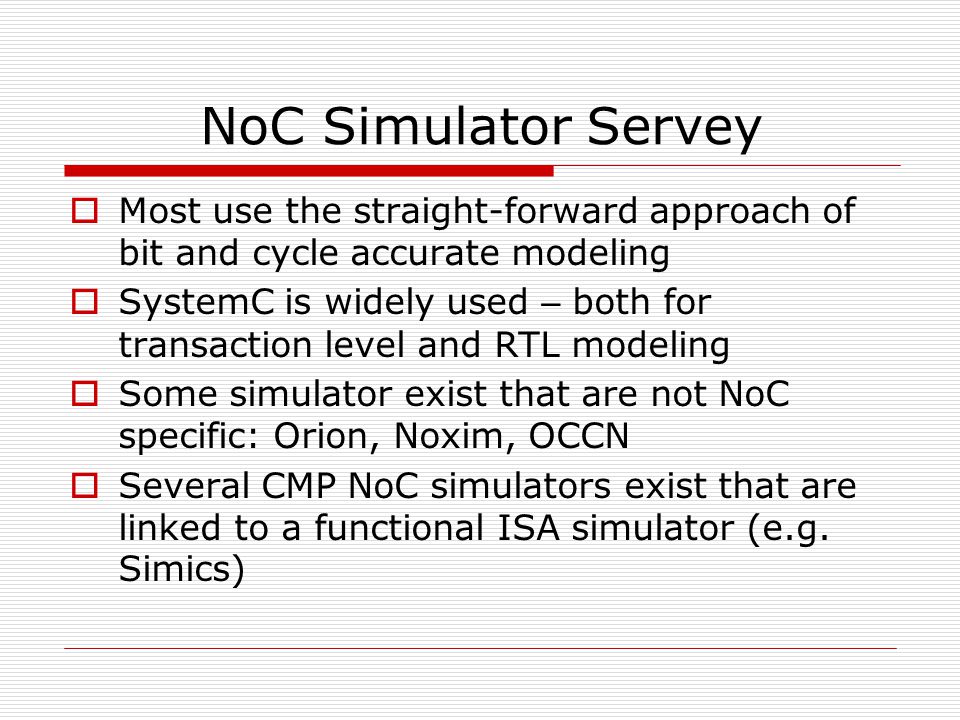 NoC Simulator Servey

Most use the straight-forward approach of bit and cycle accurate modeling

SystemC is widely used – both for transaction level and RTL modeling

Some simulator exist that are not NoC specific: Orion, Noxim, OCCN

Several CMP NoC simulators exist that are linked to a functional ISA simulator (e.g. Simics)